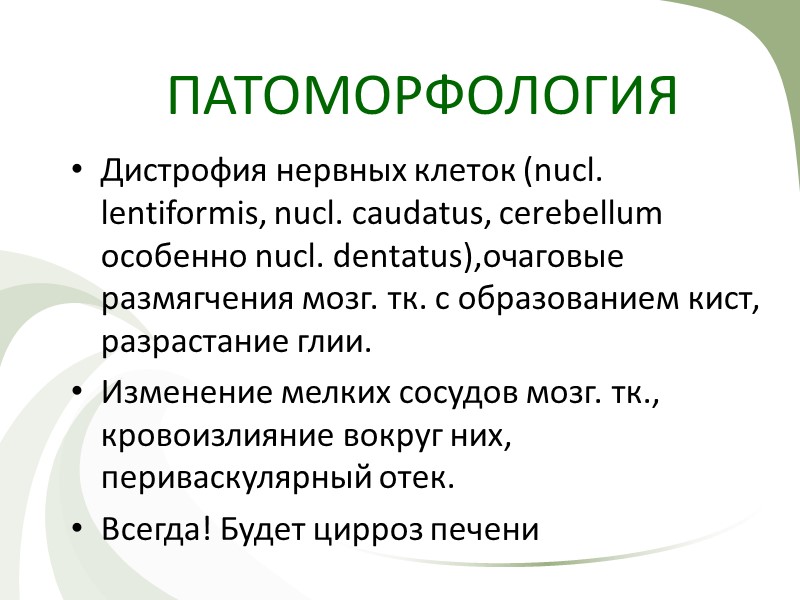 ПАТОМОРФОЛОГИЯ

• Дистрофия нервных клеток (nucl. lentiformis, nucl. caudatus, cerebellum особенно nucl. dentatus),очаговые размягчения мозг. тк. с образованием кист, разрастание глии.

• Изменение мелких сосудов мозг. тк., кровоизлияние вокруг них, периваскулярный отек.

• Всегда! Будет цирроз печени